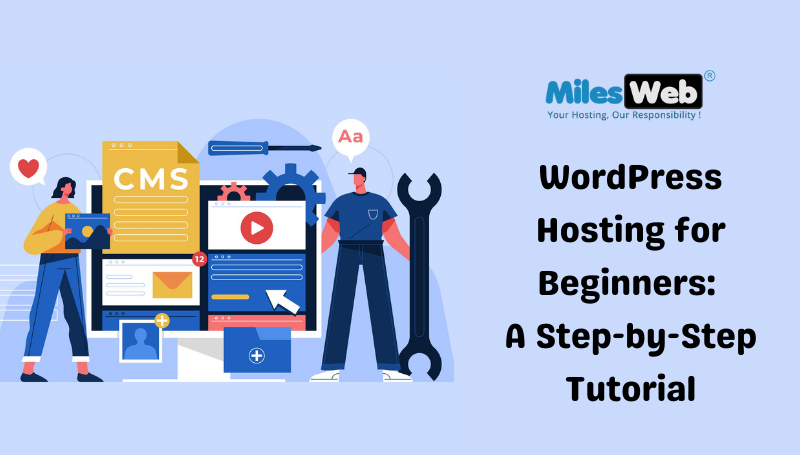 CMS

Aa

12

MilesWeb®
Your Hosting, Our Responsibility !

WordPress Hosting for Beginners: A Step-by-Step Tutorial